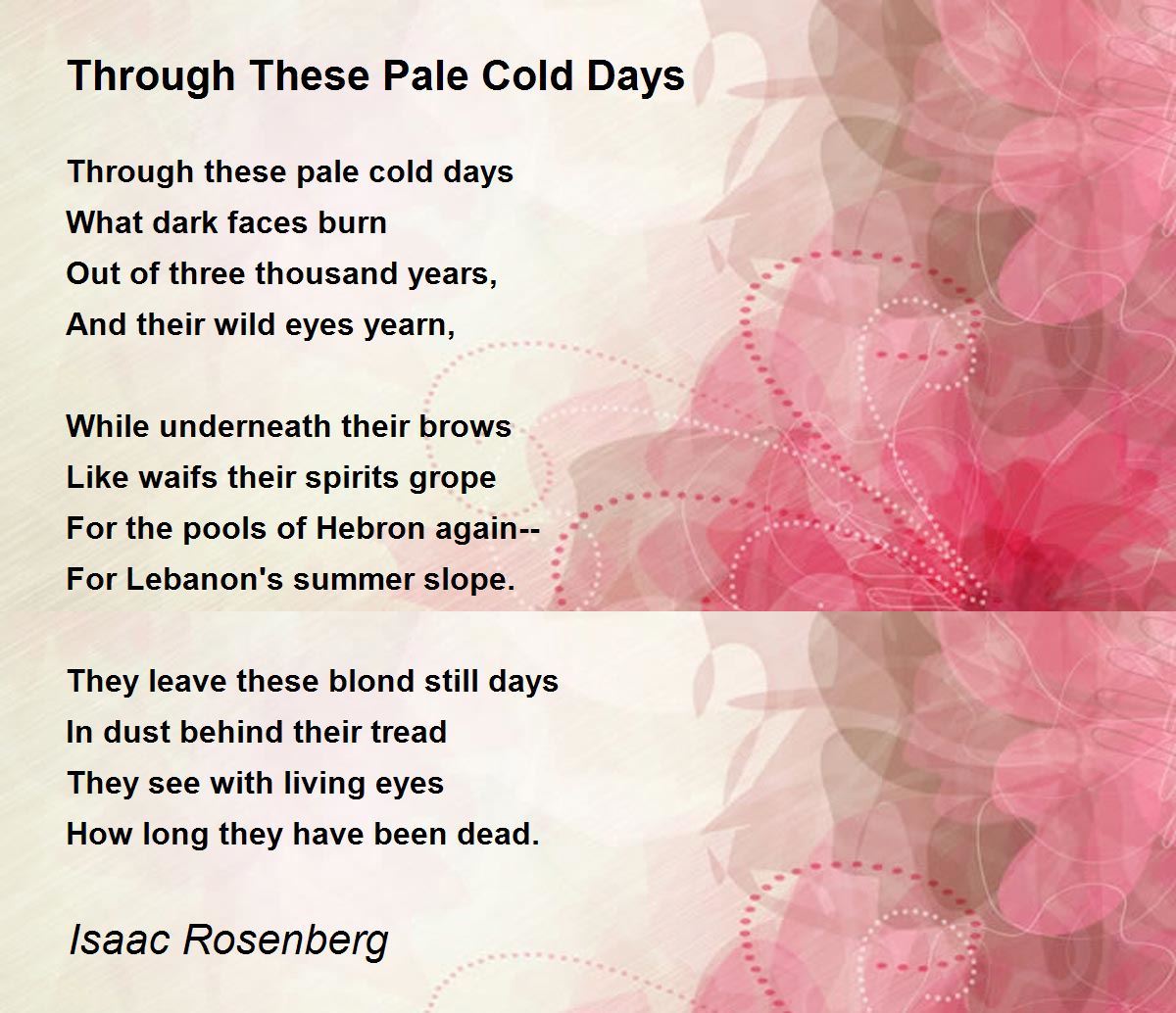 Through These Pale Cold Days

Through these pale cold days
What dark faces burn
Out of three thousand years,
And their wild eyes yearn,

While underneath their brows
Like waifs their spirits grope
For the pools of Hebron again--
For Lebanon's summer slope.

They leave these blond still days
In dust behind their tread
They see with living eyes
How long they have been dead.

Isaac Rosenberg